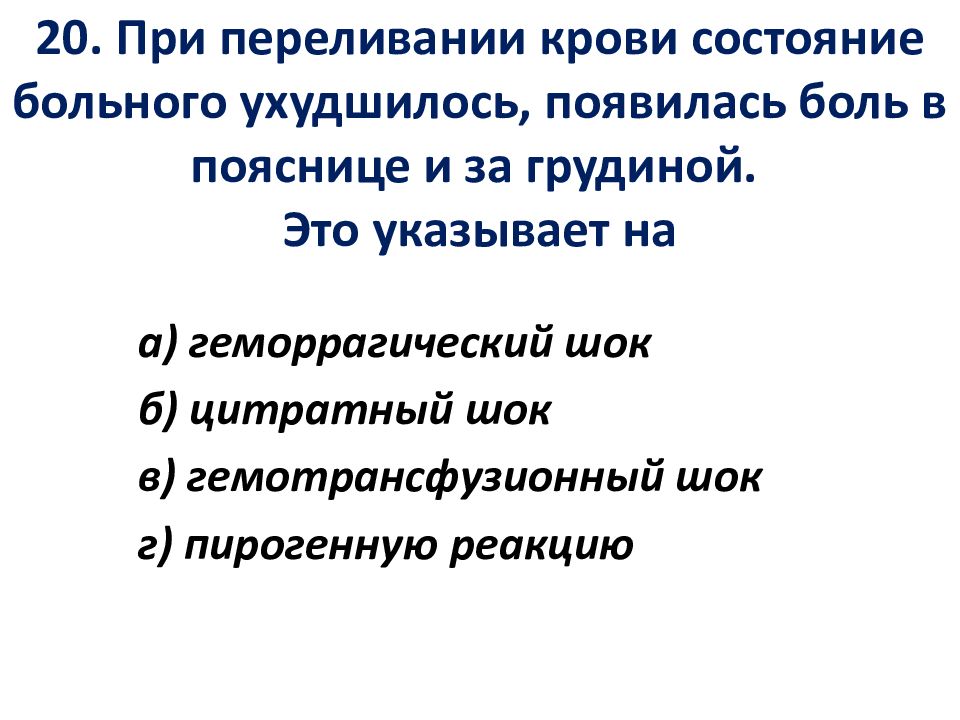 20. При переливании крови состояние больного ухудшилось, появилась боль в пояснице и за грудиной.
Это указывает на

а) геморрагический шок
б) цитратный шок
в) гемотрансфузионный шок
г) пирогенную реакцию